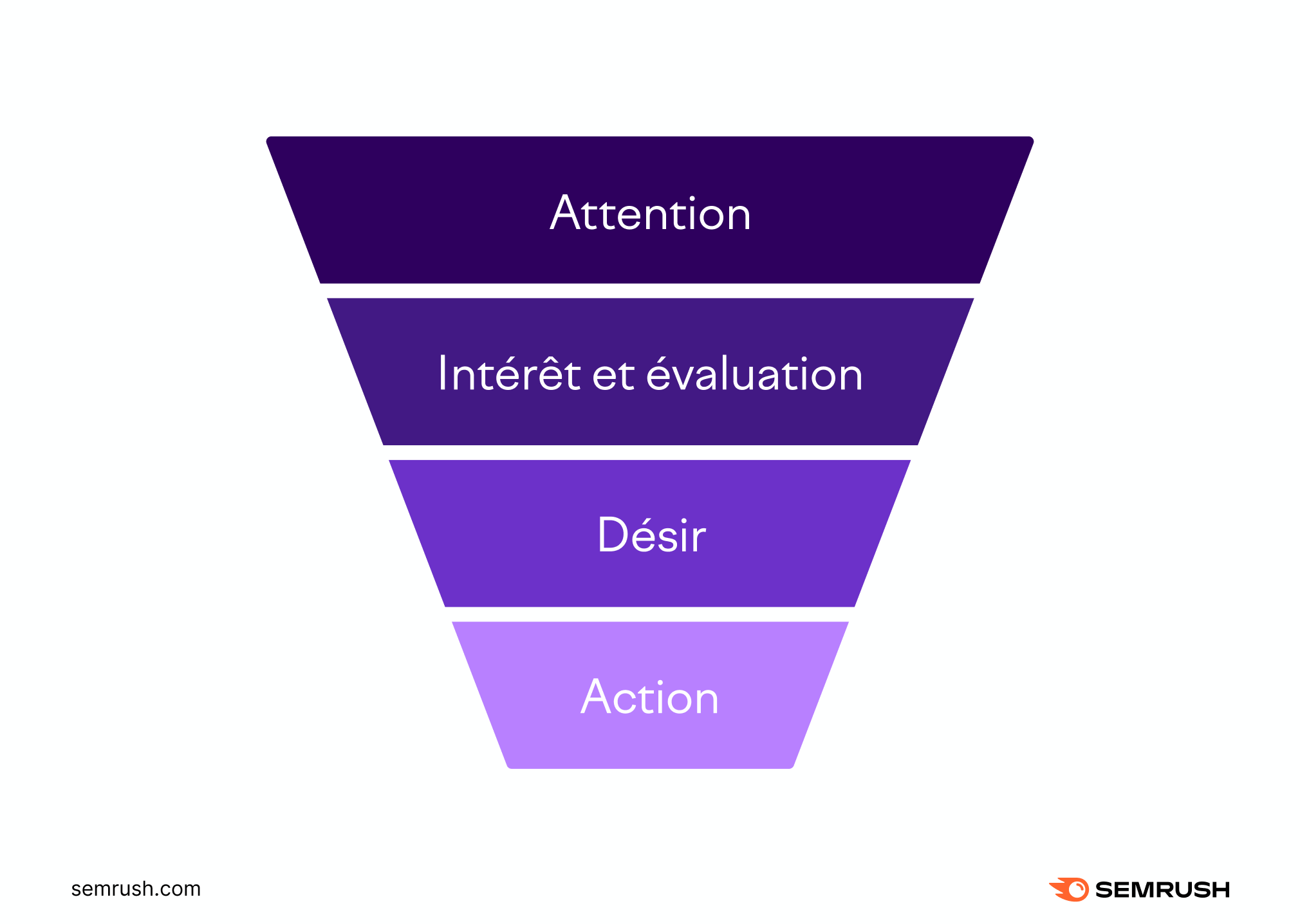 Attention

Intérêt et évaluation

Désir

Action

semrush.com

SEMRUSH